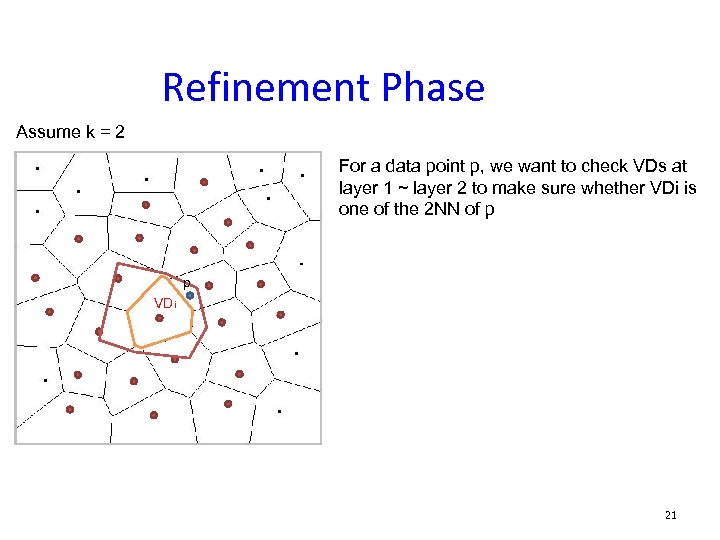 Refinement Phase

Assume k = 2

p

VDi

For a data point p, we want to check VDs at layer 1 ~ layer 2 to make sure whether VDi is one of the 2NN of p

21